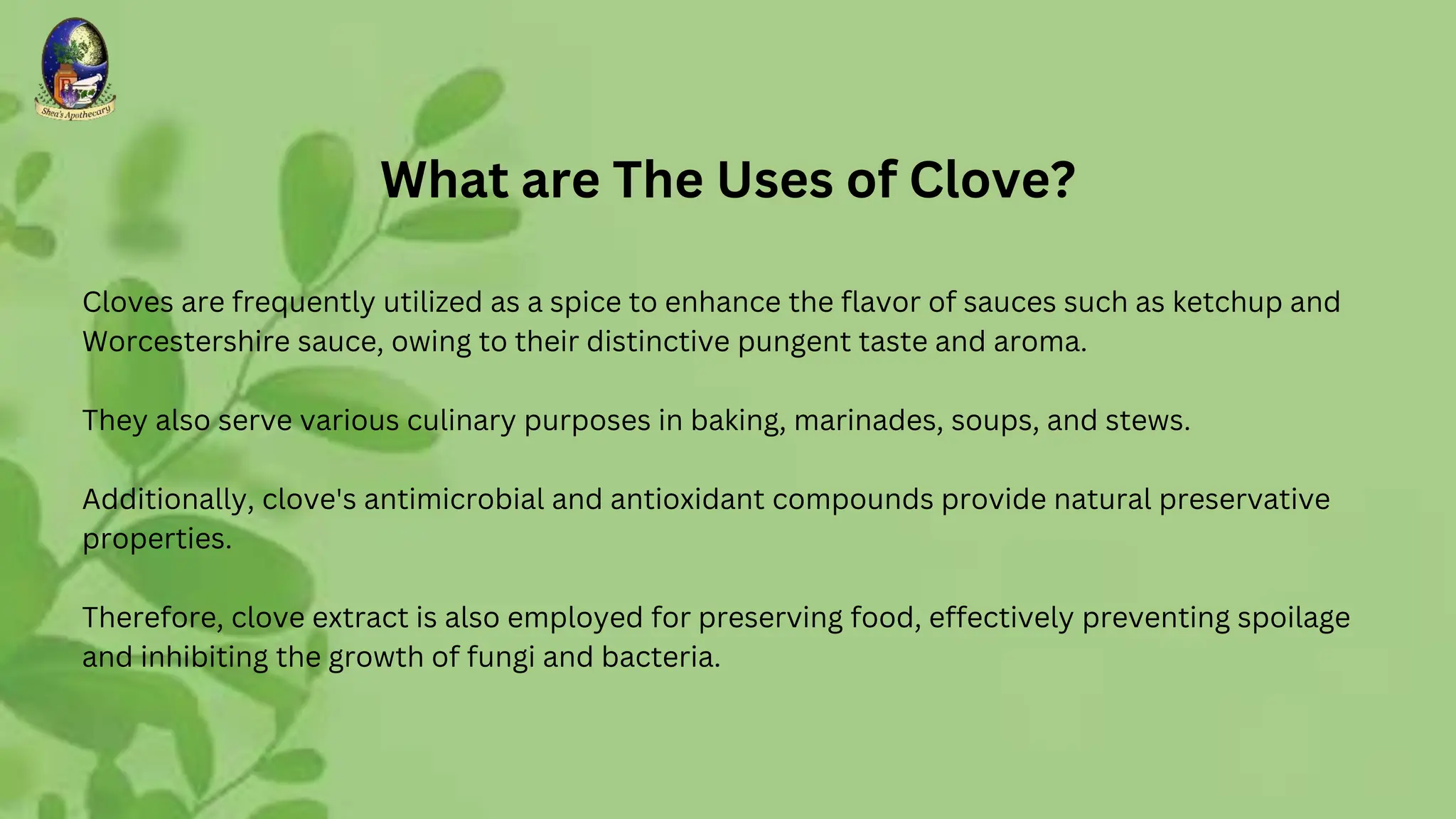 Shea's Apothecary

What are The Uses of Clove?

Cloves are frequently utilized as a spice to enhance the flavor of sauces such as ketchup and Worcestershire sauce, owing to their distinctive pungent taste and aroma.

They also serve various culinary purposes in baking, marinades, soups, and stews.

Additionally, clove's antimicrobial and antioxidant compounds provide natural preservative properties.

Therefore, clove extract is also employed for preserving food, effectively preventing spoilage and inhibiting the growth of fungi and bacteria.